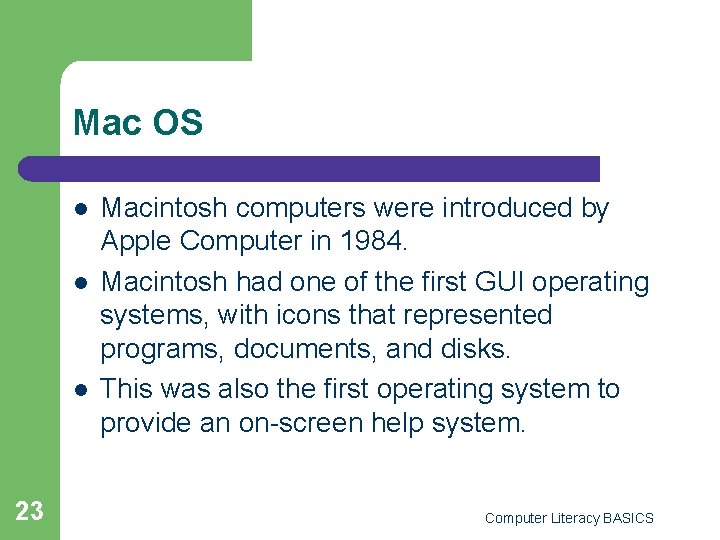 Mac OS

- Macintosh computers were introduced by Apple Computer in 1984.
- Macintosh had one of the first GUI operating systems, with icons that represented programs, documents, and disks.
- This was also the first operating system to provide an on-screen help system.

23

Computer Literacy BASICS